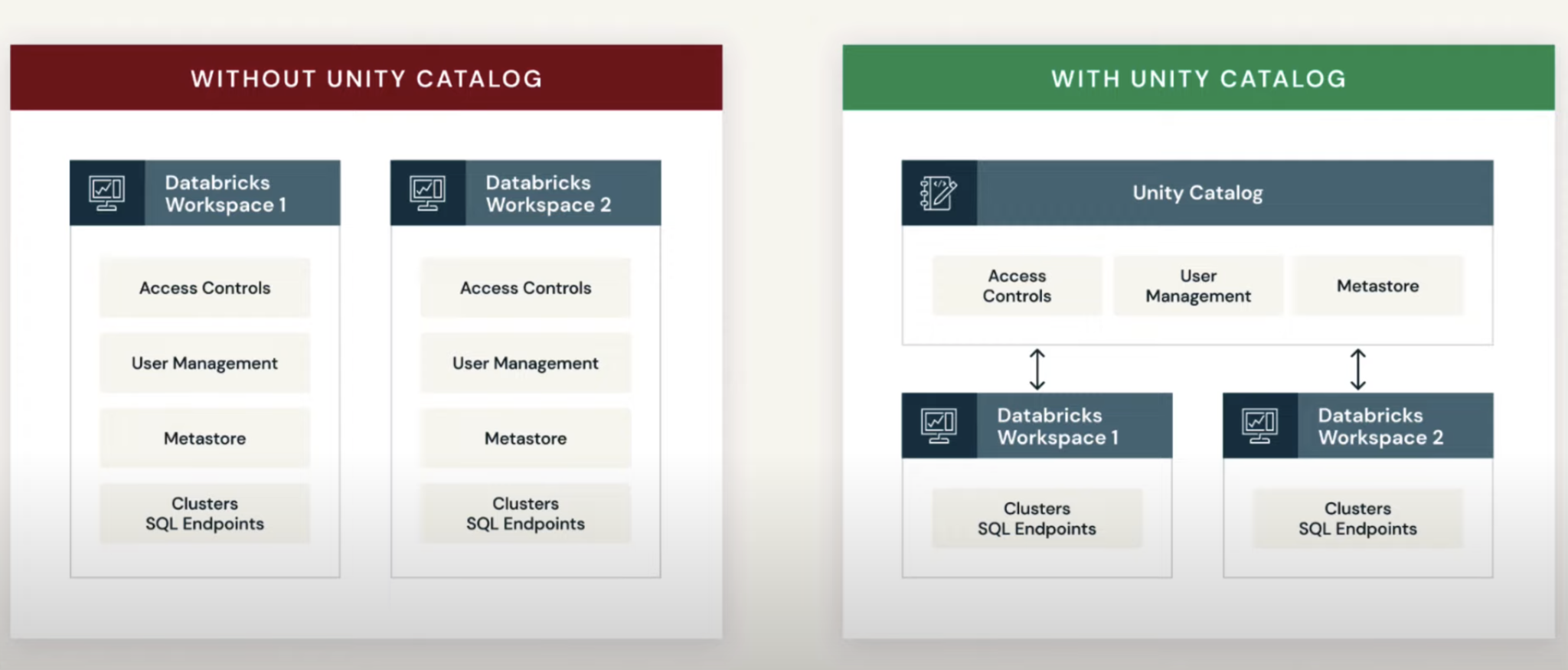 WITHOUT UNITY CATALOG

Databricks Workspace 1

Access Controls

User Management

Metastore

Clusters
SQL Endpoints

Databricks Workspace 2

Access Controls

User Management

Metastore

Clusters
SQL Endpoints

WITH UNITY CATALOG

Unity Catalog

Access Controls

User Management

Metastore

Databricks Workspace 1

Clusters
SQL Endpoints

Databricks Workspace 2

Clusters
SQL Endpoints